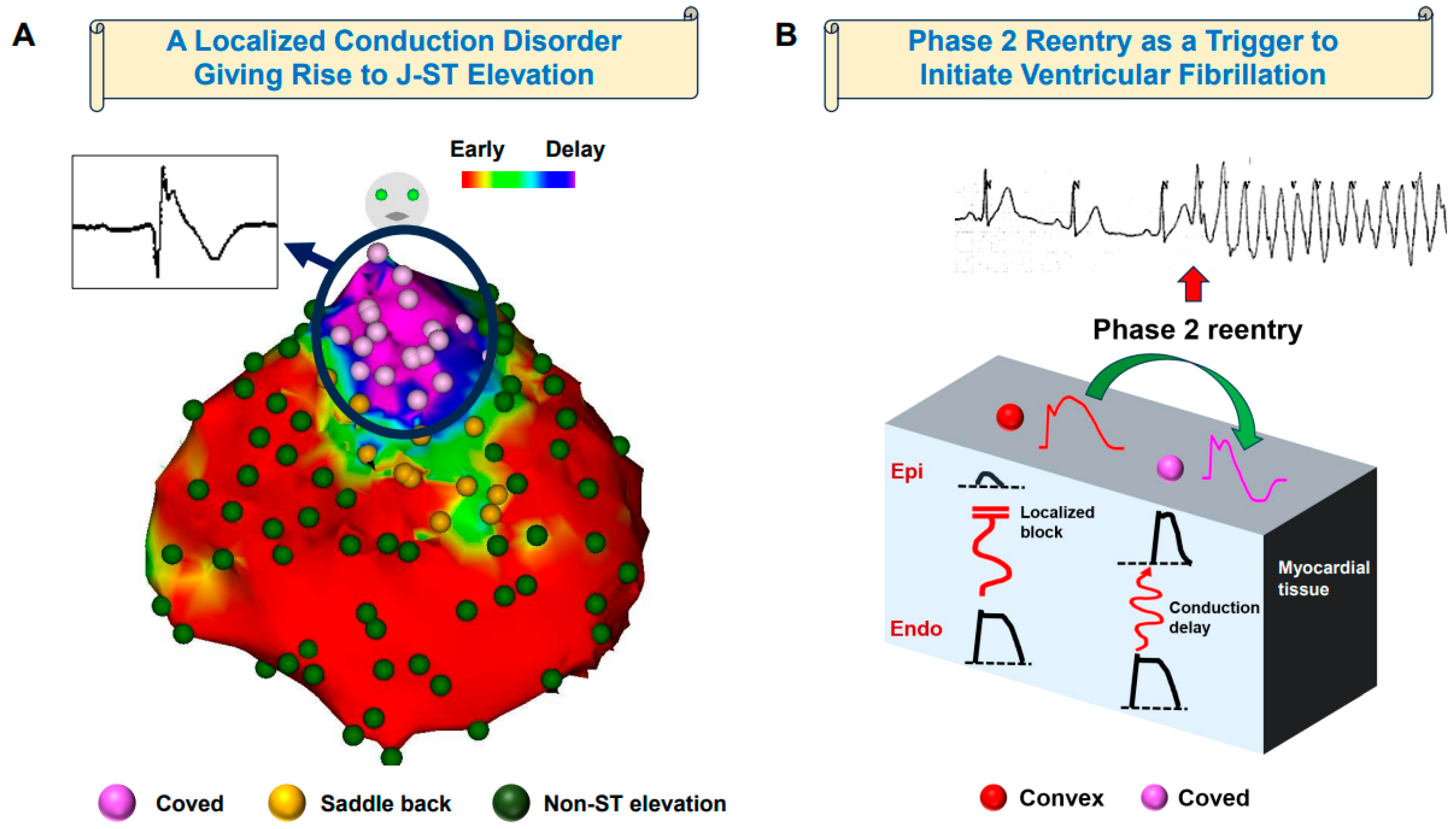 A

A Localized Conduction Disorder Giving Rise to J-ST Elevation

Early Delay

Coved Saddle back Non-ST elevation

B

Phase 2 Reentry as a Trigger to Initiate Ventricular Fibrillation

Phase 2 reentry

Epi

Localized block

Endo

Conduction delay

Myocardial tissue

Convex Coved